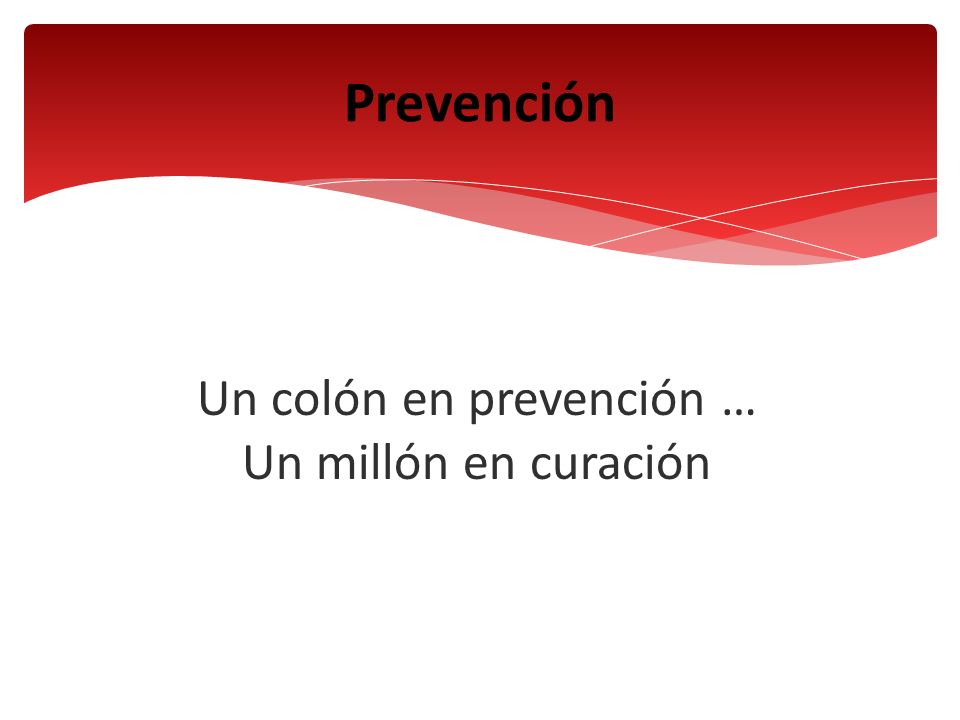 Prevención

Un colón en prevención …
Un millón en curación